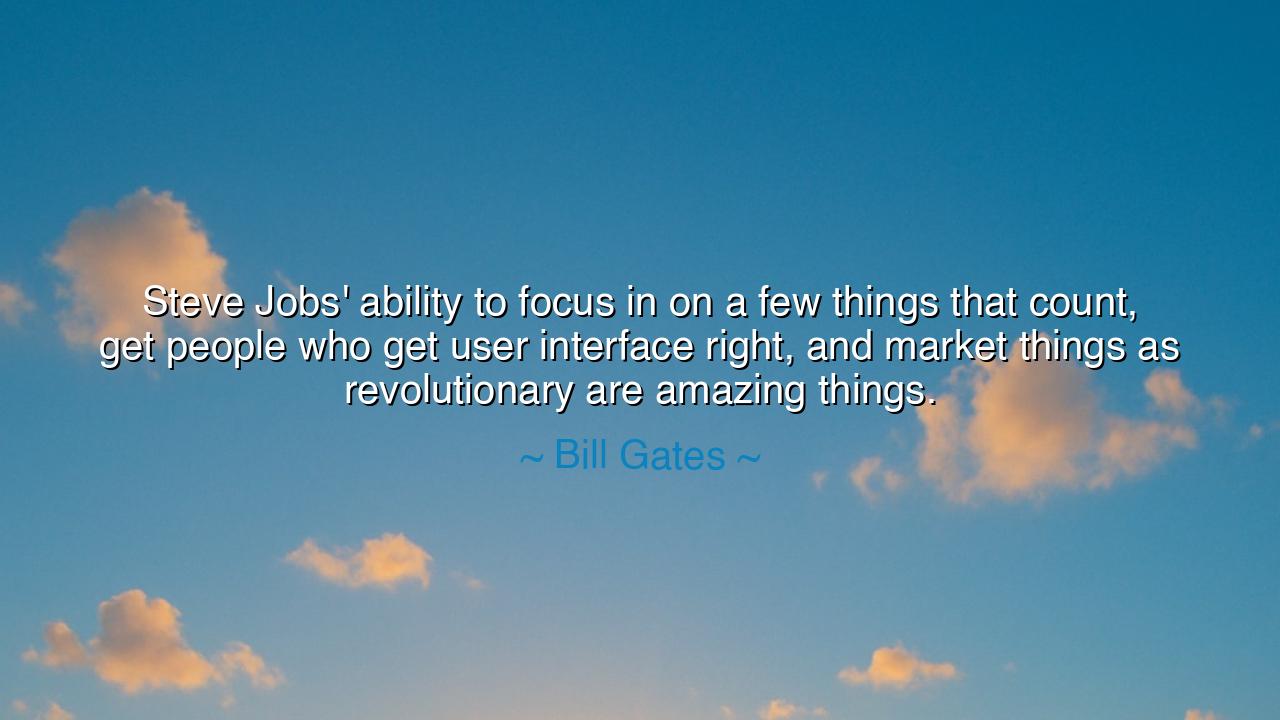 Steve Jobs' ability to focus in on a few things that count, get people who get user interface right, and market things as revolutionary are amazing things.

~ Bill Gates ~